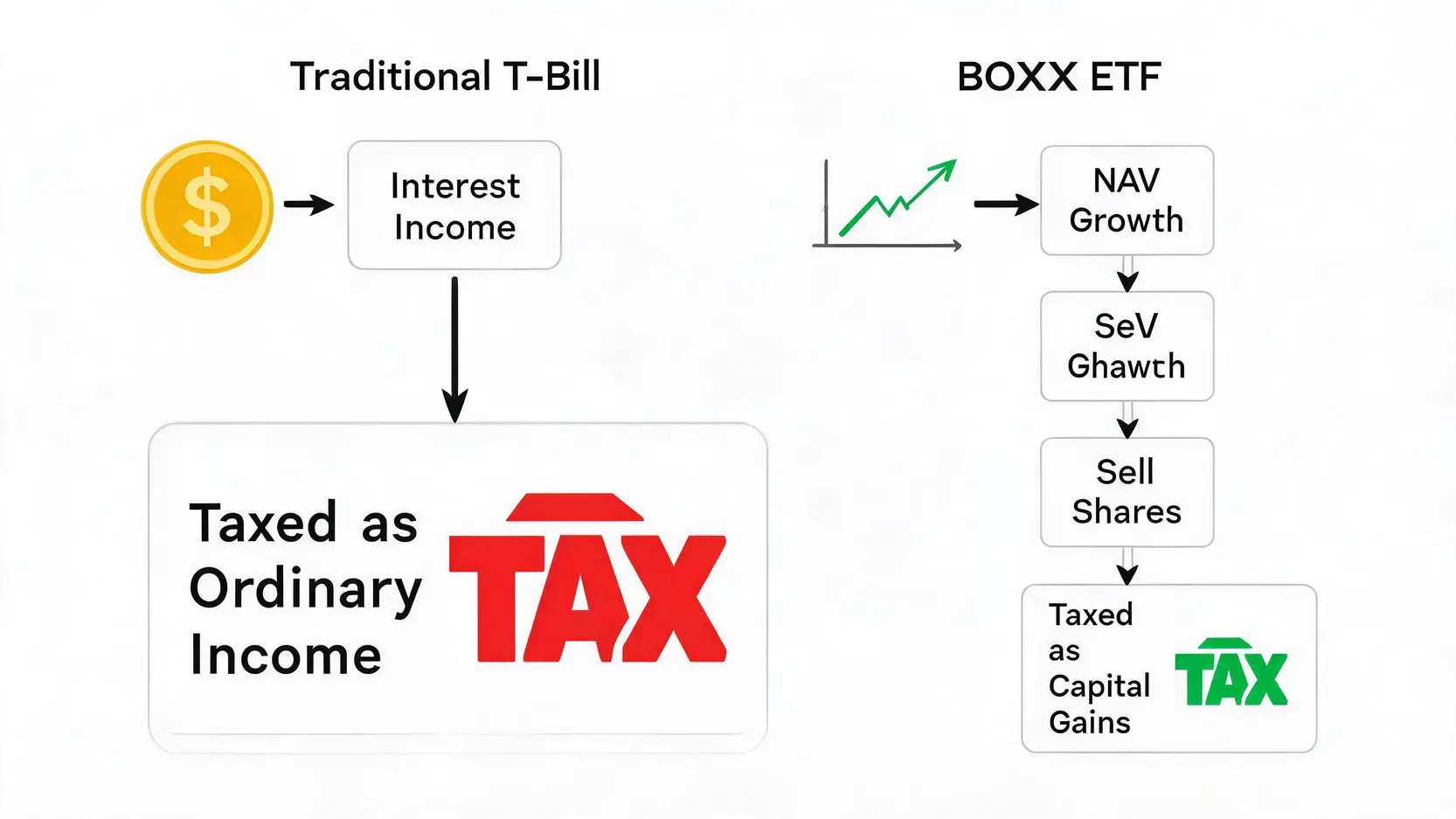 Traditional T-Bill

$

Interest Income

Taxed as Ordinary Income

TAX

BOXX ETF

NAV Growth

SeV Ghawth

Sell Shares

Taxed as Capital Gains

TAX